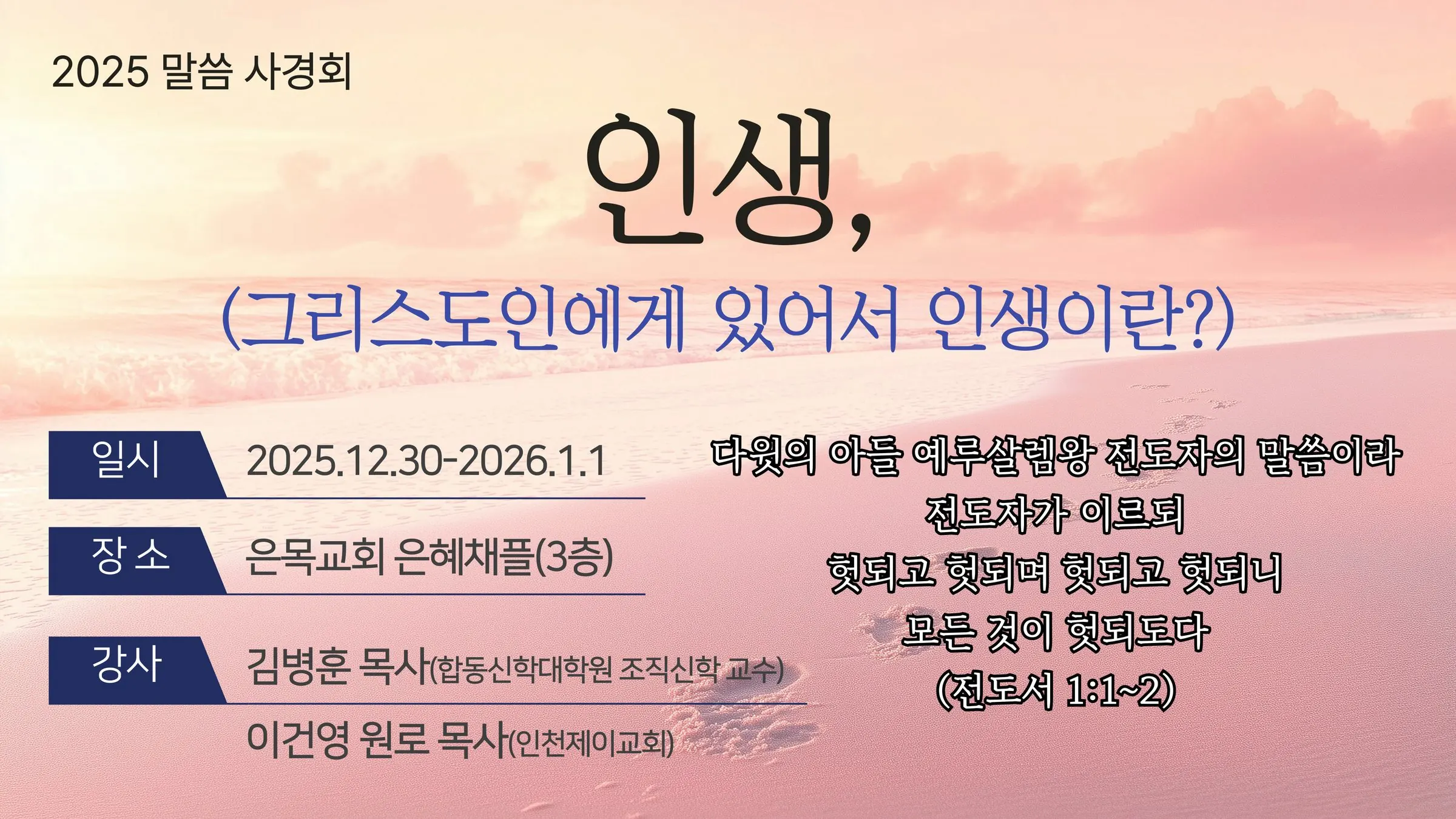 2025 말씀 사경회

인생,

(그리스도인에게 있어서 인생이란?)

일시 2025.12.30-2026.1.1

장 소 은목교회 은혜채플(3층)

강사 김병훈 목사(합동신학대학원 조직신학 교수)

이건영 원로 목사(인천제이교회)

다윗의 아들 예루살렘왕 전도자의 말씀이라
전도자가 이르되
헛되고 헛되며 헛되고 헛되니
모든 것이 헛되도다
(전도서 1:1~2)